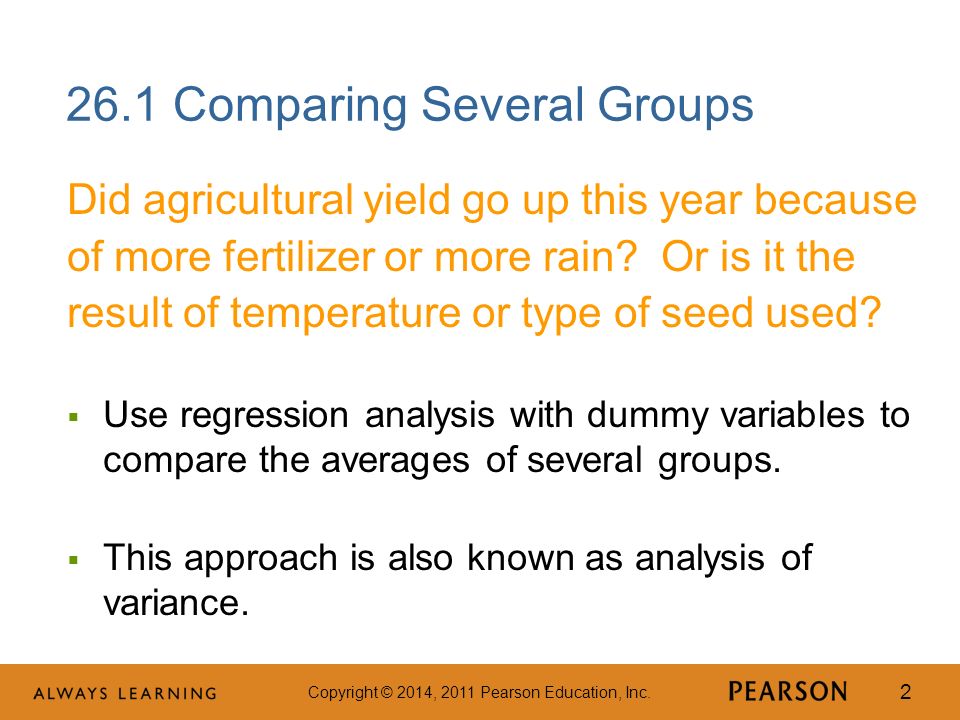 26.1 Comparing Several Groups

Did agricultural yield go up this year because of more fertilizer or more rain? Or is it the result of temperature or type of seed used?

▪ Use regression analysis with dummy variables to compare the averages of several groups.

▪ This approach is also known as analysis of variance.

ALWAYS LEARNING Copyright © 2014, 2011 Pearson Education, Inc. PEARSON 2